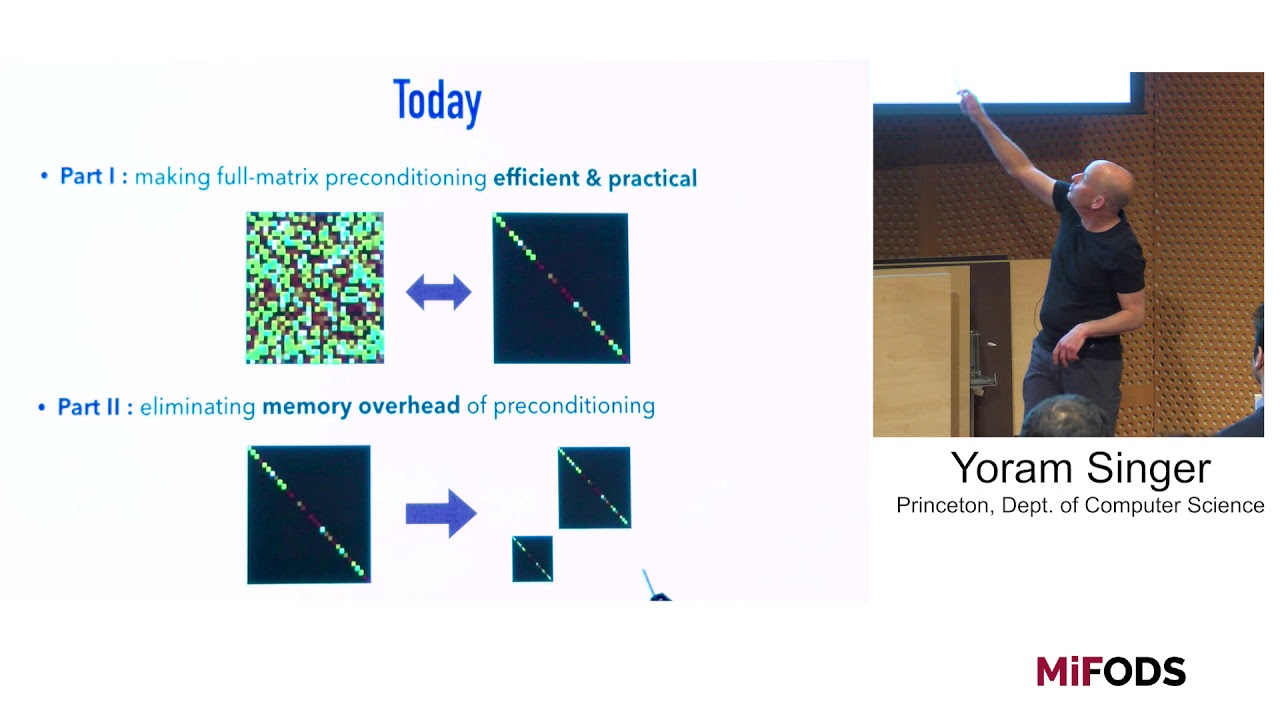 Today

• Part I : making full-matrix preconditioning efficient & practical

• Part II : eliminating memory overhead of preconditioning

Yoram Singer
Princeton, Dept. of Computer Science

MiFODS